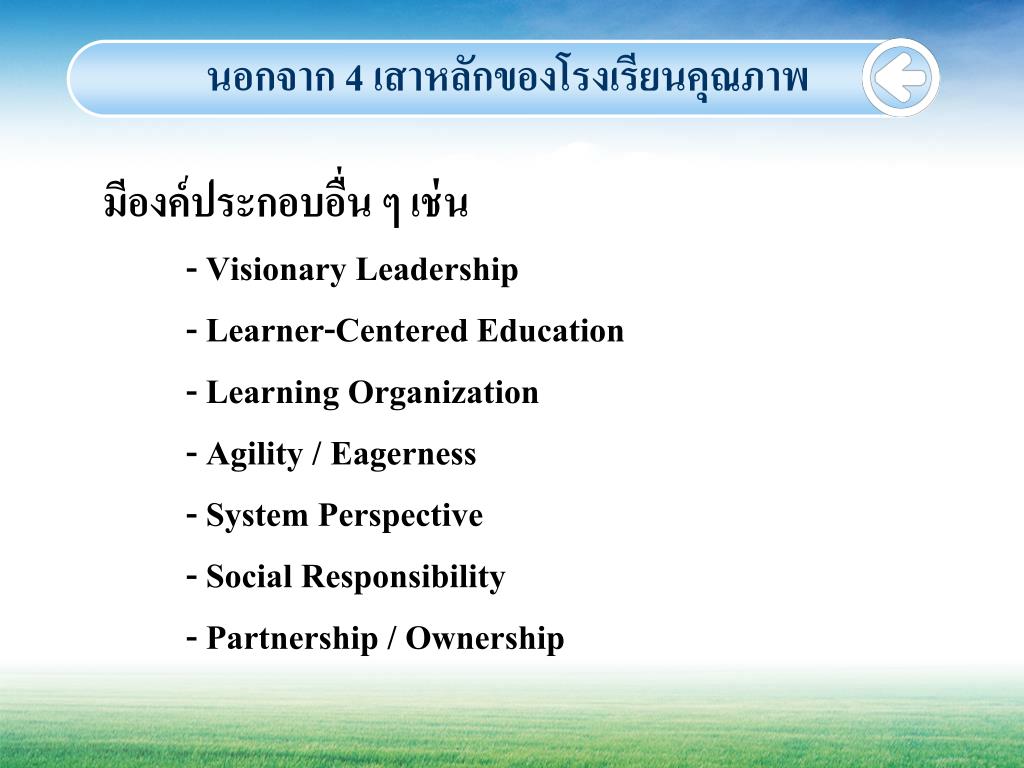 นอกจาก 4 เสาหลักของโรงเรียนคุณภาพ

มีองค์ประกอบอื่น ๆ เช่น

- Visionary Leadership
- Learner-Centered Education
- Learning Organization
- Agility / Eagerness
- System Perspective
- Social Responsibility
- Partnership / Ownership